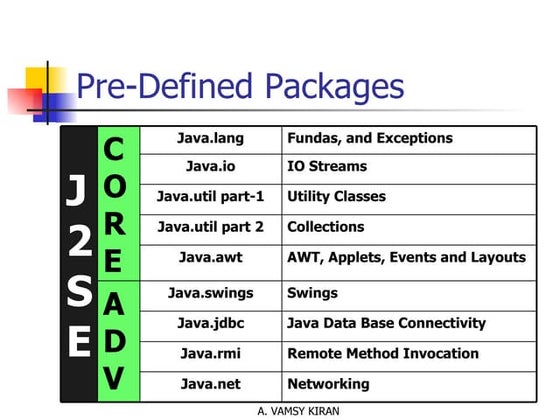 Pre-Defined Packages

| J2SE | CORE | Java.lang | Fundas, and Exceptions |
|---|---|---|---|
| | | Java.io | IO Streams |
| | | Java.util part-1 | Utility Classes |
| | | Java.util part 2 | Collections |
| | | Java.awt | AWT, Applets, Events and Layouts |
| | ADV | Java.swings | Swings |
| | | Java.jdbc | Java Data Base Connectivity |
| | | Java.rmi | Remote Method Invocation |
| | | Java.net | Networking |

A. VAMSY KIRAN